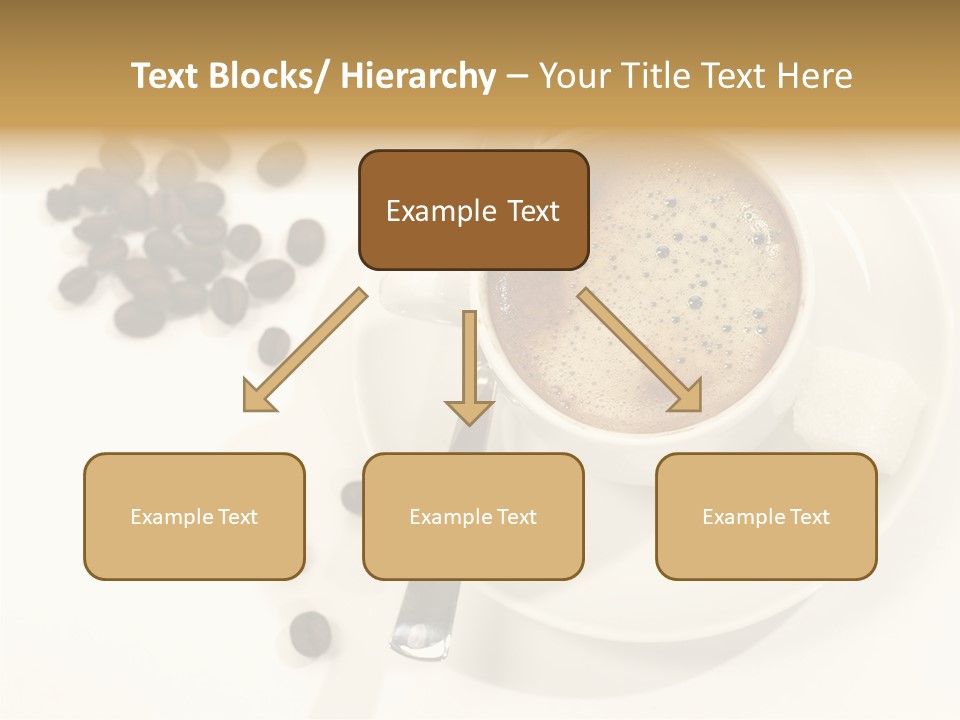 Text Blocks/ Hierarchy – Your Title Text Here

Example Text

Example Text

Example Text

Example Text